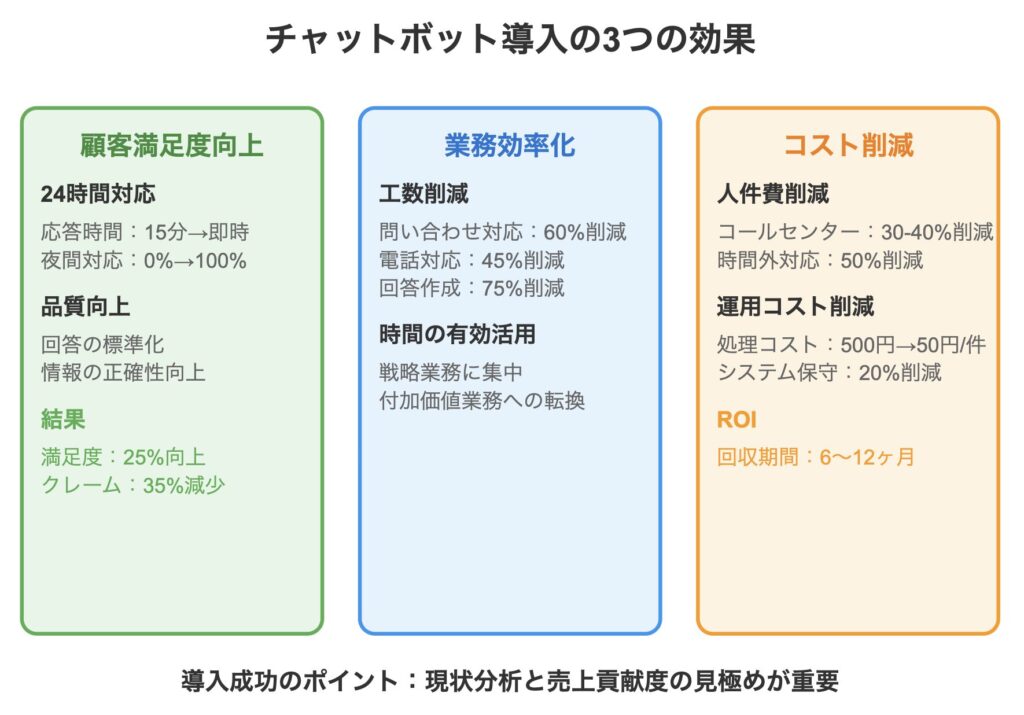 チャットボット導入の3つの効果

顧客満足度向上

24時間対応

応答時間：15分→即時
夜間対応：0%→100%

品質向上

回答の標準化
情報の正確性向上

結果

満足度：25%向上
クレーム：35%減少

業務効率化

工数削減

問い合わせ対応：60%削減
電話対応：45%削減
回答作成：75%削減

時間の有効活用

戦略業務に集中
付加価値業務への転換

コスト削減

人件費削減

コールセンター：30-40%削減
時間外対応：50%削減

運用コスト削減

処理コスト：500円→50円/件
システム保守：20%削減

ROI

回収期間：6〜12ヶ月

導入成功のポイント：現状分析と売上貢献度の見極めが重要